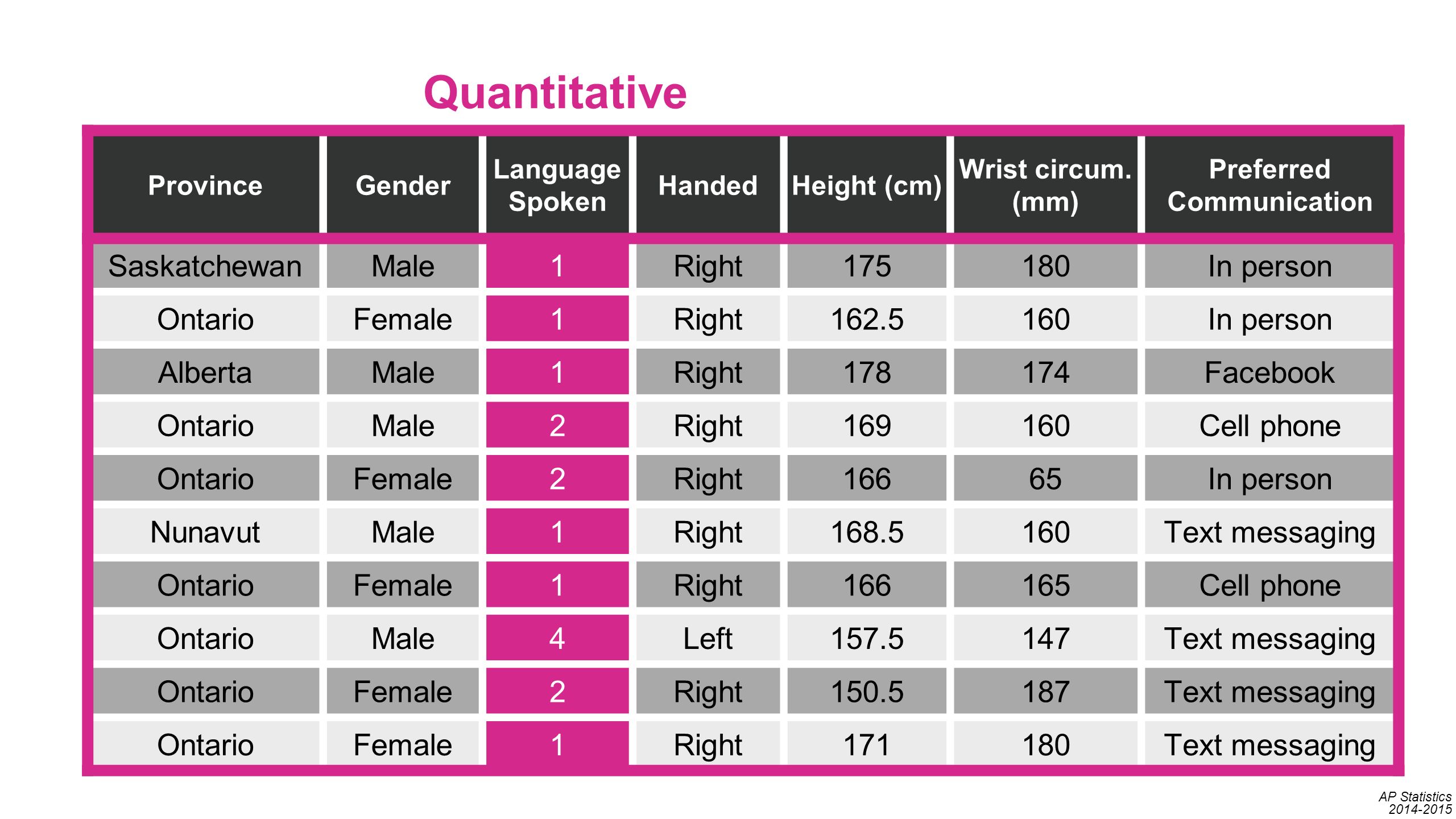 Quantitative

| Province | Gender | Language Spoken | Handed | Height (cm) | Wrist circum. (mm) | Preferred Communication |
|---|---|---|---|---|---|---|
| Saskatchewan | Male | 1 | Right | 175 | 180 | In person |
| Ontario | Female | 1 | Right | 162.5 | 160 | In person |
| Alberta | Male | 1 | Right | 178 | 174 | Facebook |
| Ontario | Male | 2 | Right | 169 | 160 | Cell phone |
| Ontario | Female | 2 | Right | 166 | 65 | In person |
| Nunavut | Male | 1 | Right | 168.5 | 160 | Text messaging |
| Ontario | Female | 1 | Right | 166 | 165 | Cell phone |
| Ontario | Male | 4 | Left | 157.5 | 147 | Text messaging |
| Ontario | Female | 2 | Right | 150.5 | 187 | Text messaging |
| Ontario | Female | 1 | Right | 171 | 180 | Text messaging |

AP Statistics
2014-2015